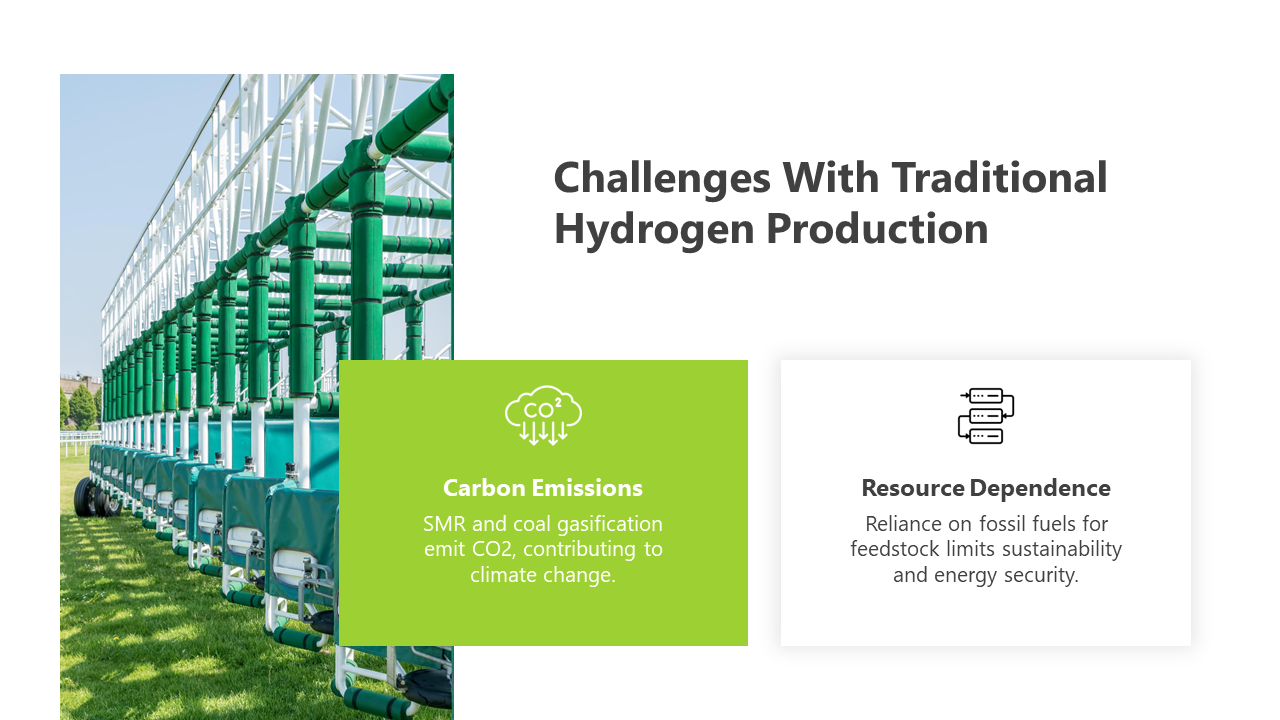 Challenges With Traditional Hydrogen Production

$CO^2$

Carbon Emissions

SMR and coal gasification emit CO2, contributing to climate change.

Resource Dependence

Reliance on fossil fuels for feedstock limits sustainability and energy security.